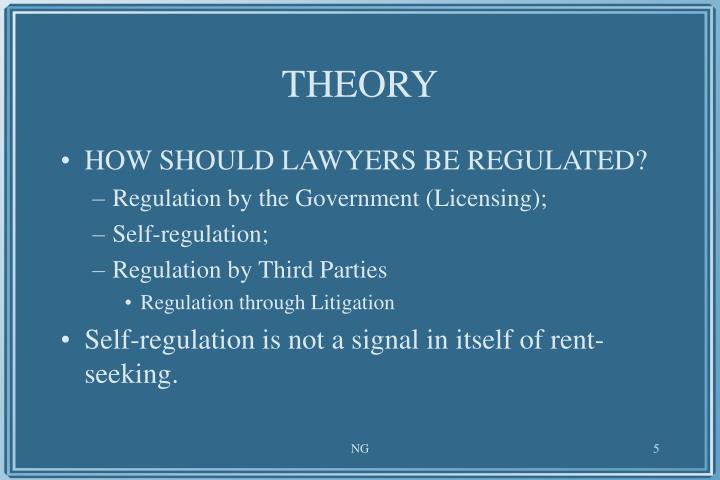 THEORY

• HOW SHOULD LAWYERS BE REGULATED?
– Regulation by the Government (Licensing);
– Self-regulation;
– Regulation by Third Parties
• Regulation through Litigation
• Self-regulation is not a signal in itself of rent-seeking.

NG

5